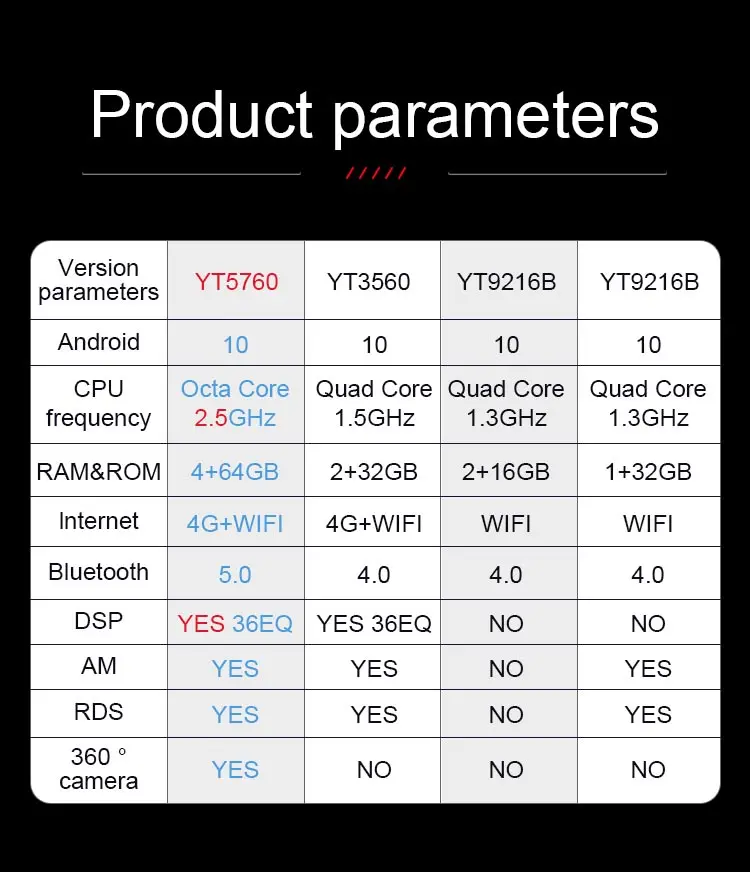 Product parameters

| Version parameters | YT5760 | YT3560 | YT9216B | YT9216B |
|---|---|---|---|---|
| Android | 10 | 10 | 10 | 10 |
| CPU frequency | Octa Core 2.5GHz | Quad Core 1.5GHz | Quad Core 1.3GHz | Quad Core 1.3GHz |
| RAM&ROM | 4+64GB | 2+32GB | 2+16GB | 1+32GB |
| Internet | 4G+WIFI | 4G+WIFI | WIFI | WIFI |
| Bluetooth | 5.0 | 4.0 | 4.0 | 4.0 |
| DSP | YES 36EQ | YES 36EQ | NO | NO |
| AM | YES | YES | NO | YES |
| RDS | YES | YES | NO | YES |
| 360 ° camera | YES | NO | NO | NO |